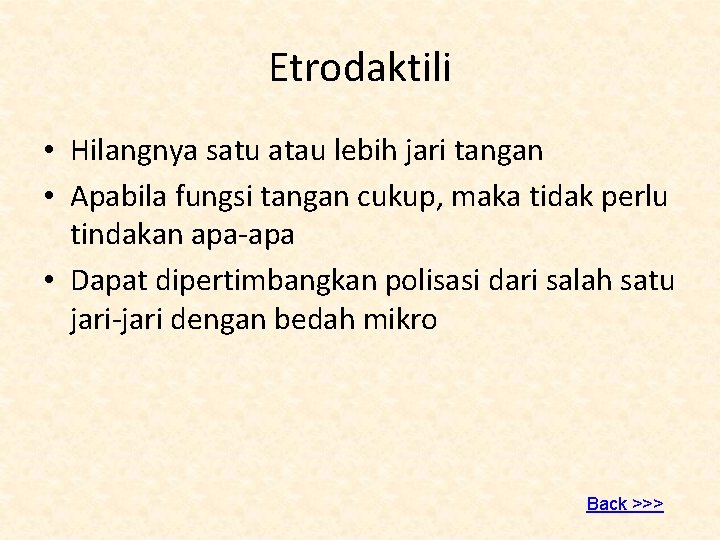 Etrodaktili

• Hilangnya satu atau lebih jari tangan
• Apabila fungsi tangan cukup, maka tidak perlu tindakan apa-apa
• Dapat dipertimbangkan polisasi dari salah satu jari-jari dengan bedah mikro

Back >>>